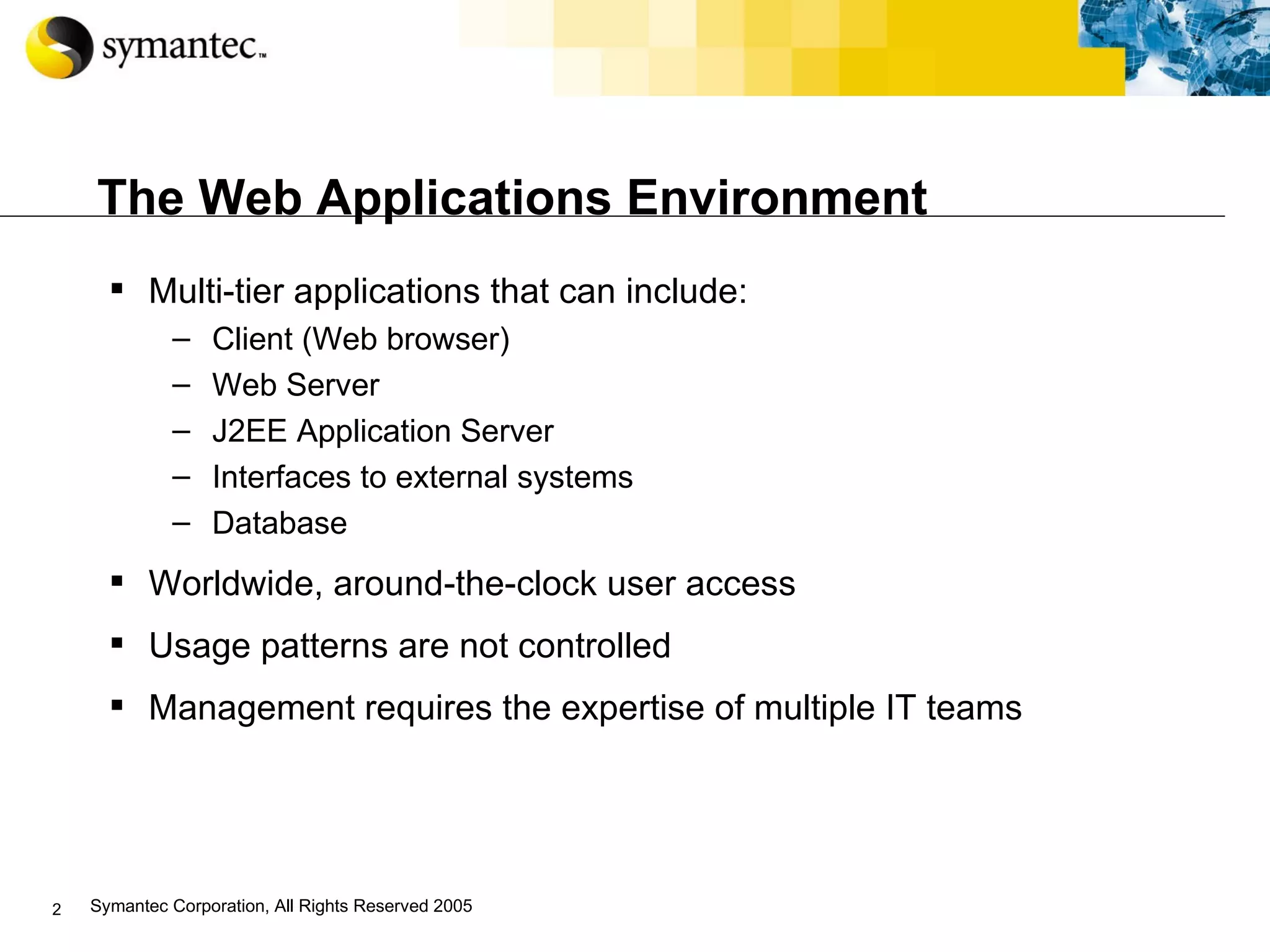 symantec™

The Web Applications Environment

▪ Multi-tier applications that can include:
– Client (Web browser)
– Web Server
– J2EE Application Server
– Interfaces to external systems
– Database

▪ Worldwide, around-the-clock user access

▪ Usage patterns are not controlled

▪ Management requires the expertise of multiple IT teams

2 Symantec Corporation, All Rights Reserved 2005